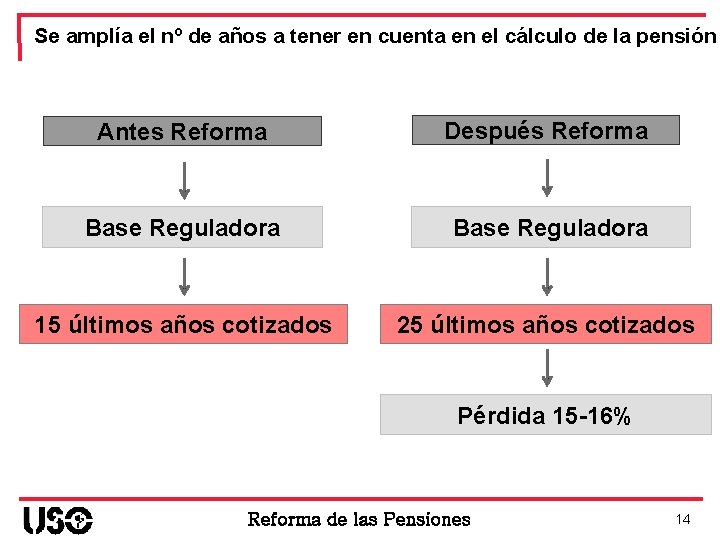 Se amplía el nº de años a tener en cuenta en el cálculo de la pensión

Antes Reforma

Base Reguladora

15 últimos años cotizados

Después Reforma

Base Reguladora

25 últimos años cotizados

Pérdida 15-16%

USO

Reforma de las Pensiones

14